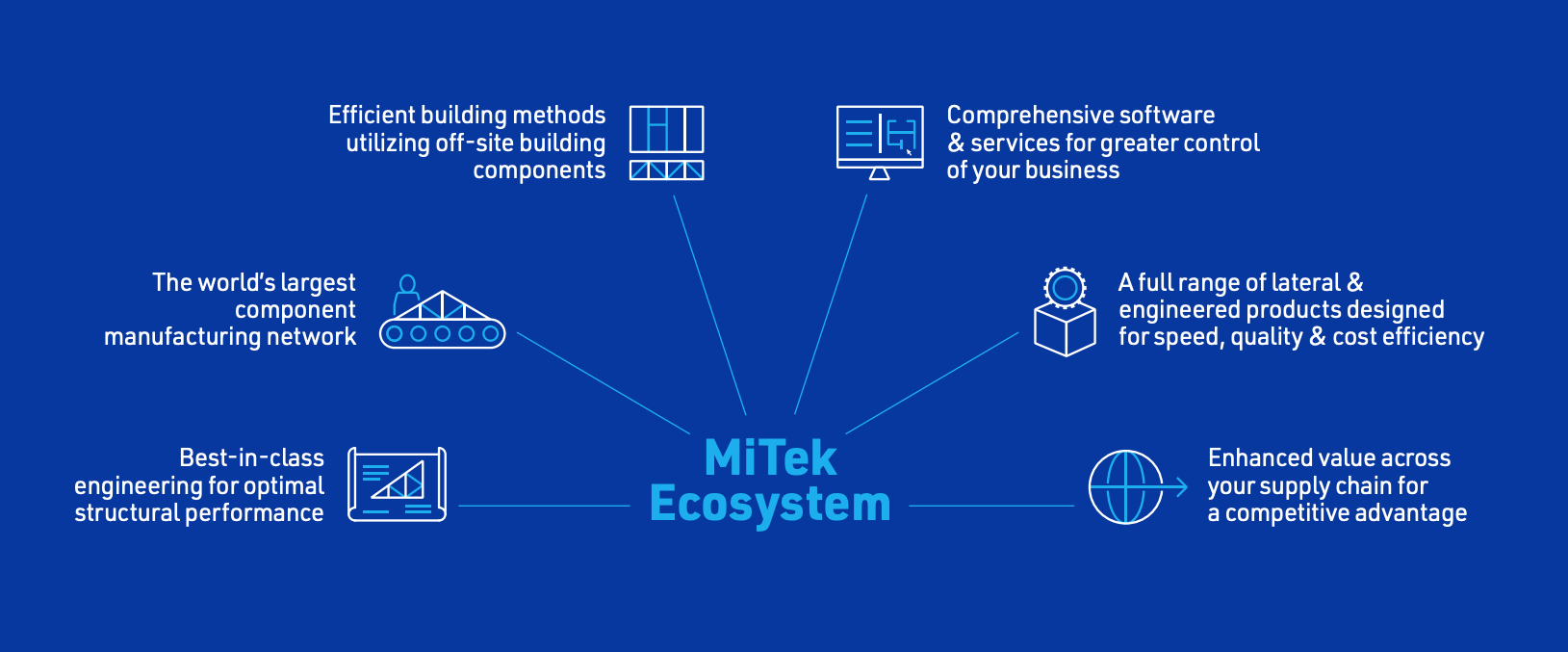 Efficient building methods utilizing off-site building components

Comprehensive software & services for greater control of your business

The world's largest component manufacturing network

A full range of lateral & engineered products designed for speed, quality & cost efficiency

Best-in-class engineering for optimal structural performance

MiTek Ecosystem

Enhanced value across your supply chain for a competitive advantage